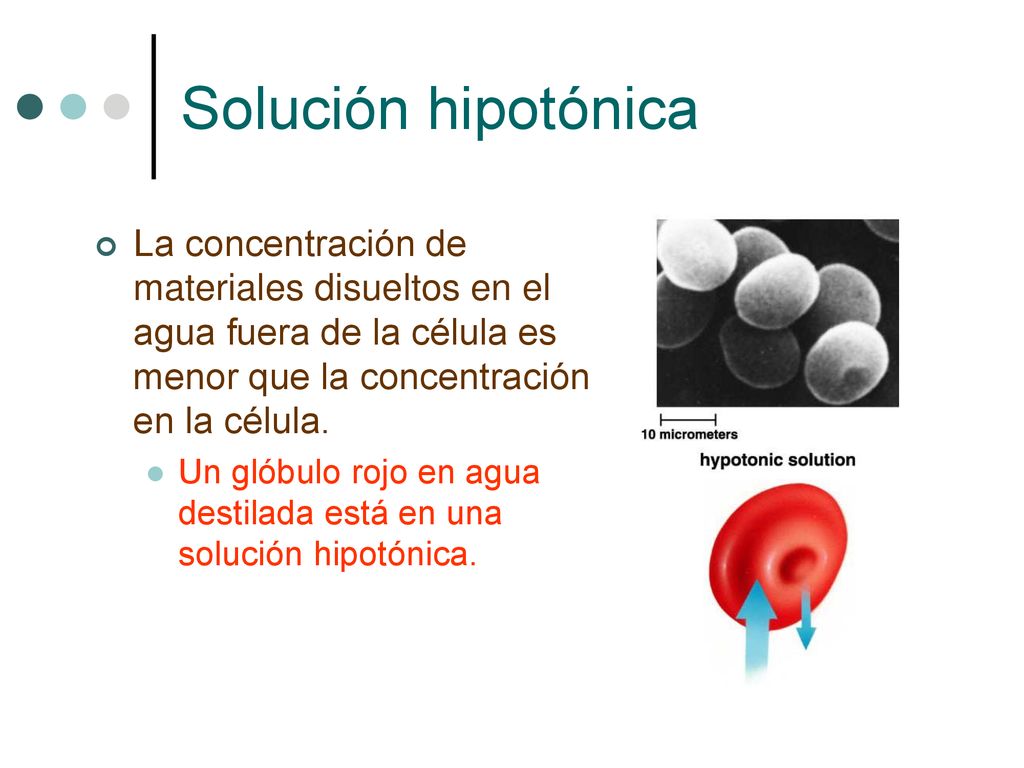 Solución hipotónica

La concentración de materiales disueltos en el agua fuera de la célula es menor que la concentración en la célula.

Un glóbulo rojo en agua destilada está en una solución hipotónica.

10 micrometers

hypotonic solution